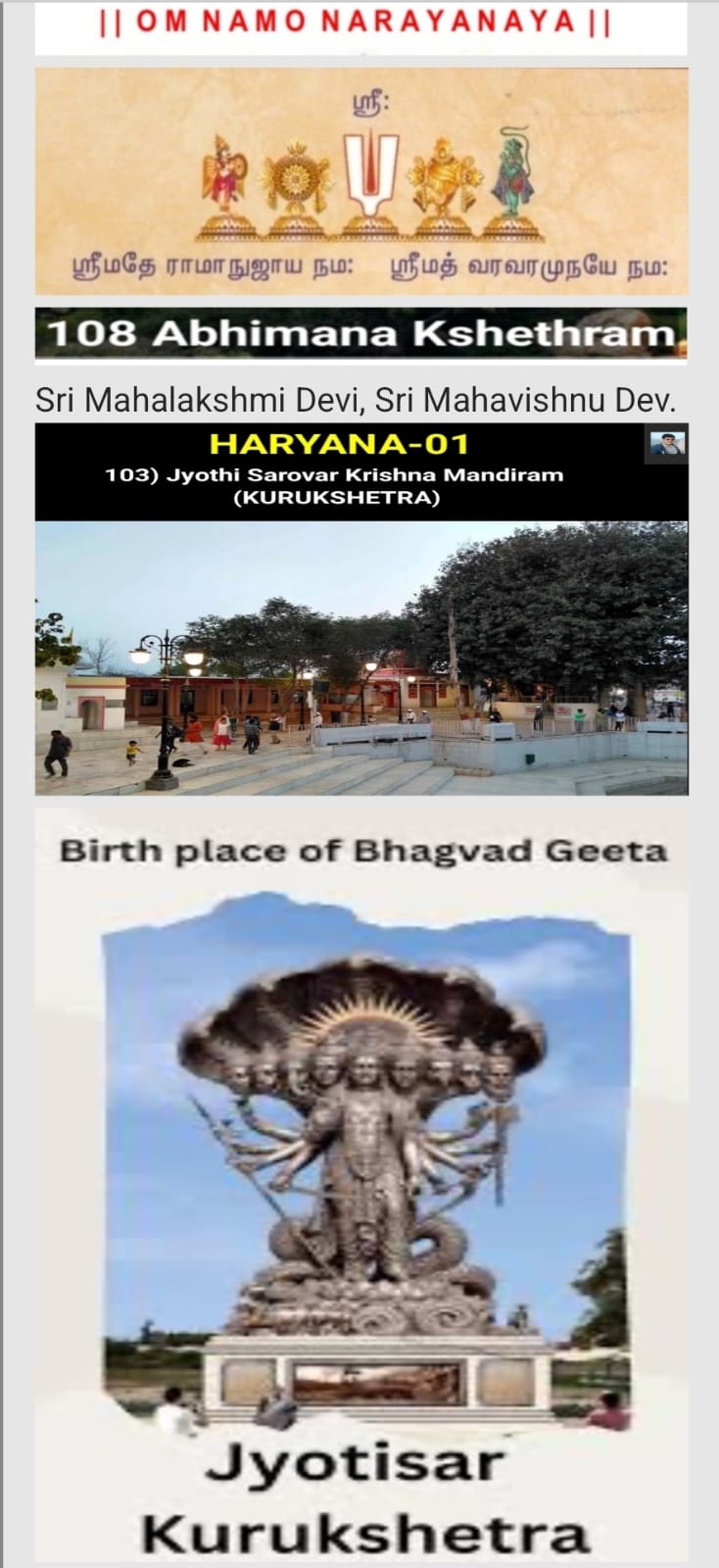 || OM NAMO NARAYANAYA ||

ஸ்ரீ:

ஸ்ரீமதே ராமாநுஜாய நம: ஸ்ரீமத் வரவரமுநயே நம:

108 Abhimana Kshethram

Sri Mahalakshmi Devi, Sri Mahavishnu Dev.

HARYANA-01

103) Jyothi Sarovar Krishna Mandiram (KURUKSHETRA)

Birth place of Bhagvad Geeta

Jyotisar Kurukshetra